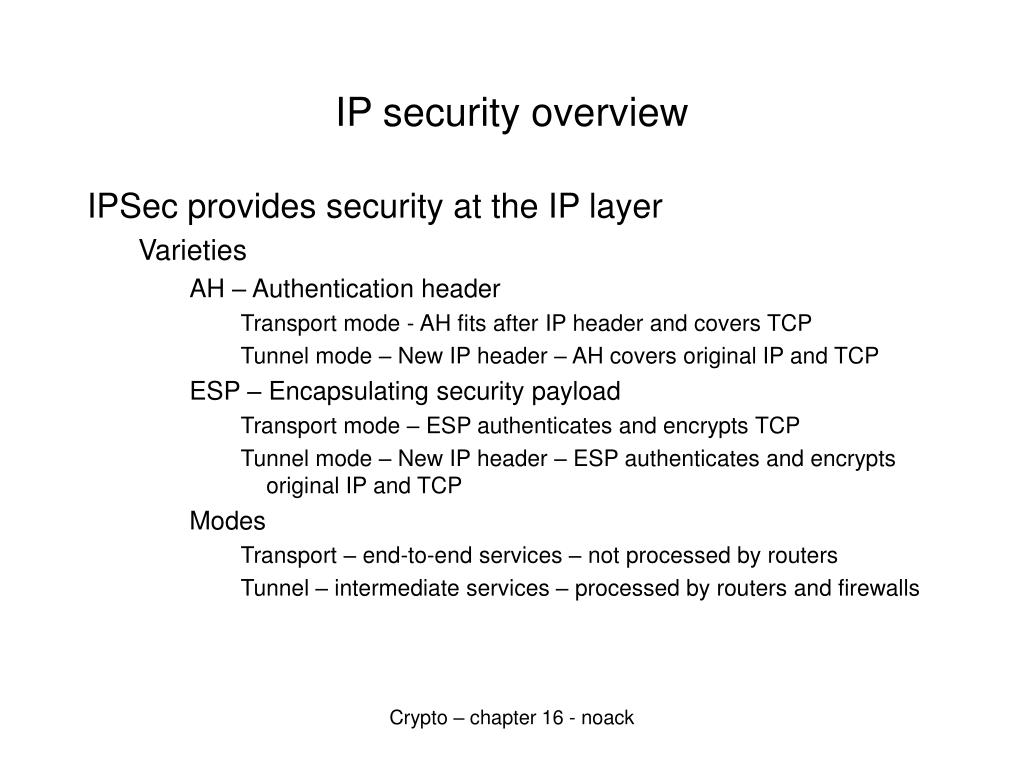 IP security overview

IPSec provides security at the IP layer

Varieties

AH – Authentication header

Transport mode - AH fits after IP header and covers TCP

Tunnel mode – New IP header – AH covers original IP and TCP

ESP – Encapsulating security payload

Transport mode – ESP authenticates and encrypts TCP

Tunnel mode – New IP header – ESP authenticates and encrypts original IP and TCP

Modes

Transport – end-to-end services – not processed by routers

Tunnel – intermediate services – processed by routers and firewalls

Crypto – chapter 16 - noack